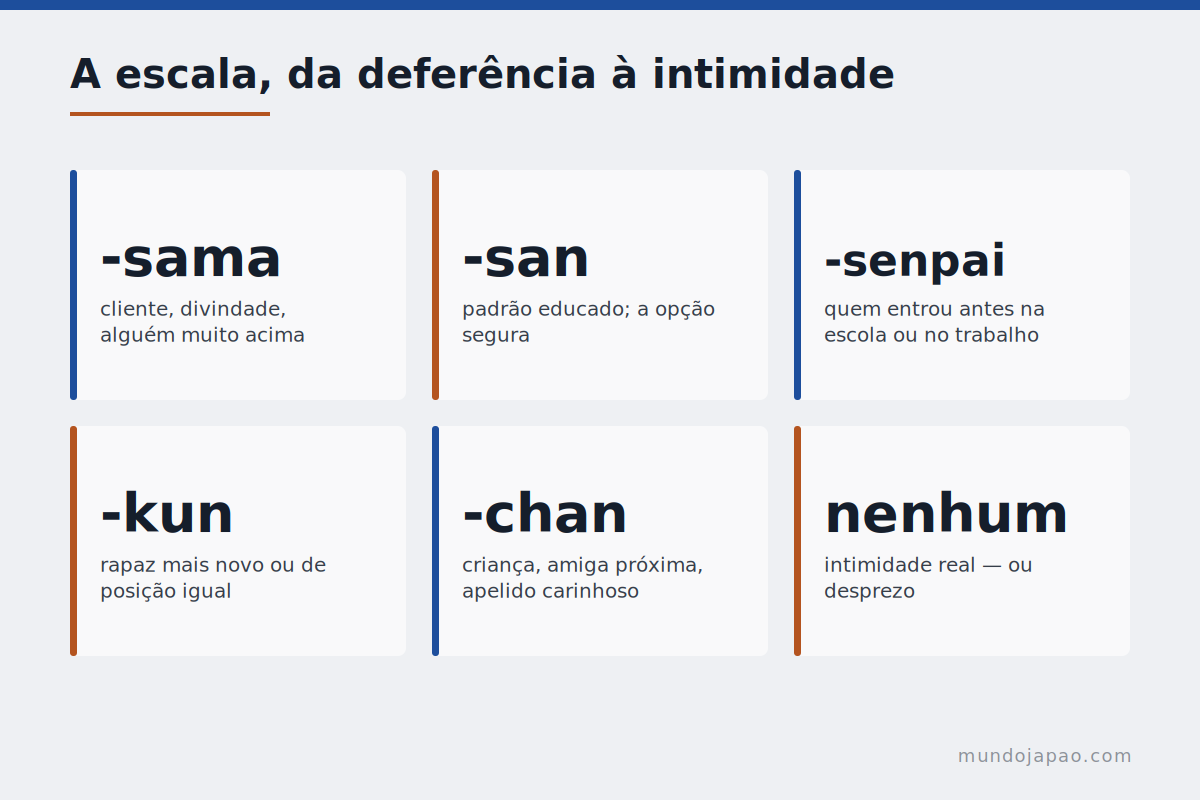 A escala, da deferência à intimidade

-sama
cliente, divindade, alguém muito acima

-san
padrão educado; a opção segura

-senpai
quem entrou antes na escola ou no trabalho

-kun
rapaz mais novo ou de posição igual

-chan
criança, amiga próxima, apelido carinhoso

nenhum
intimidade real — ou desprezo

mundojapao.com